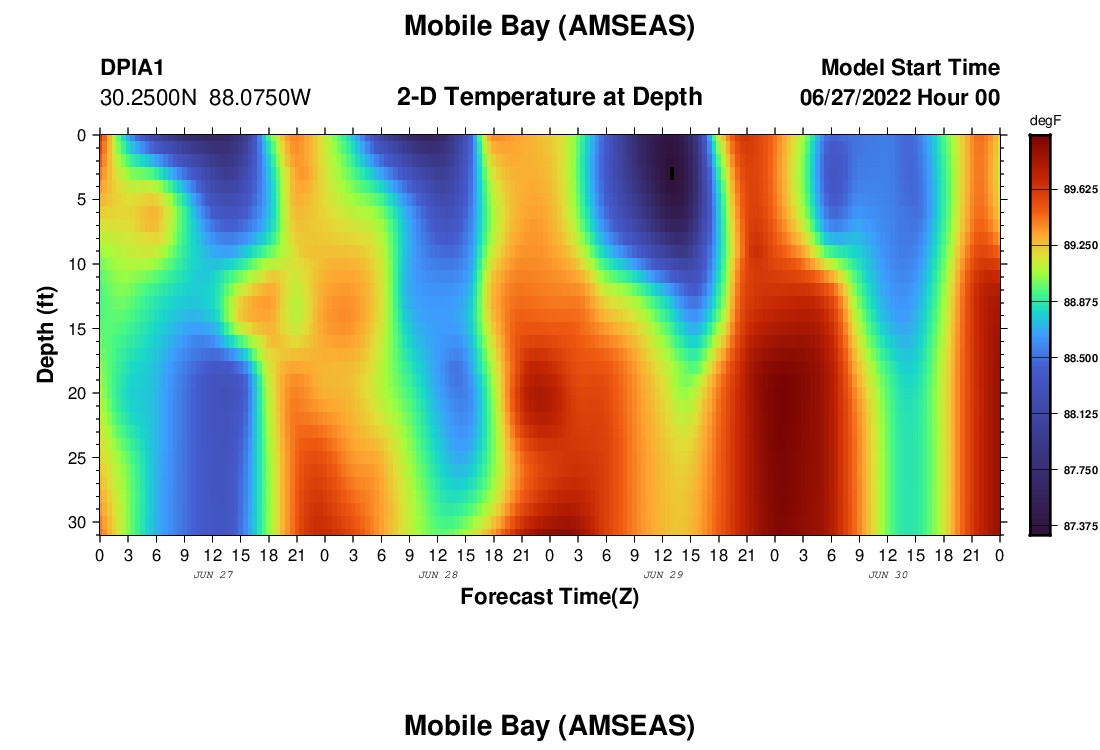 Mobile Bay (AMSEAS)

DPIA1
30.2500N 88.0750W

2-D Temperature at Depth

Model Start Time
06/27/2022 Hour 00

degF
89.625
89.250
88.875
88.500
88.125
87.750
87.375

Depth (ft)
0
5
10
15
20
25
30

0 3 6 9 12 15 18 21 0 3 6 9 12 15 18 21 0 3 6 9 12 15 18 21 0 3 6 9 12 15 18 21 0
JUN 27
JUN 28
JUN 29
JUN 30

Forecast Time(Z)

Mobile Bay (AMSEAS)